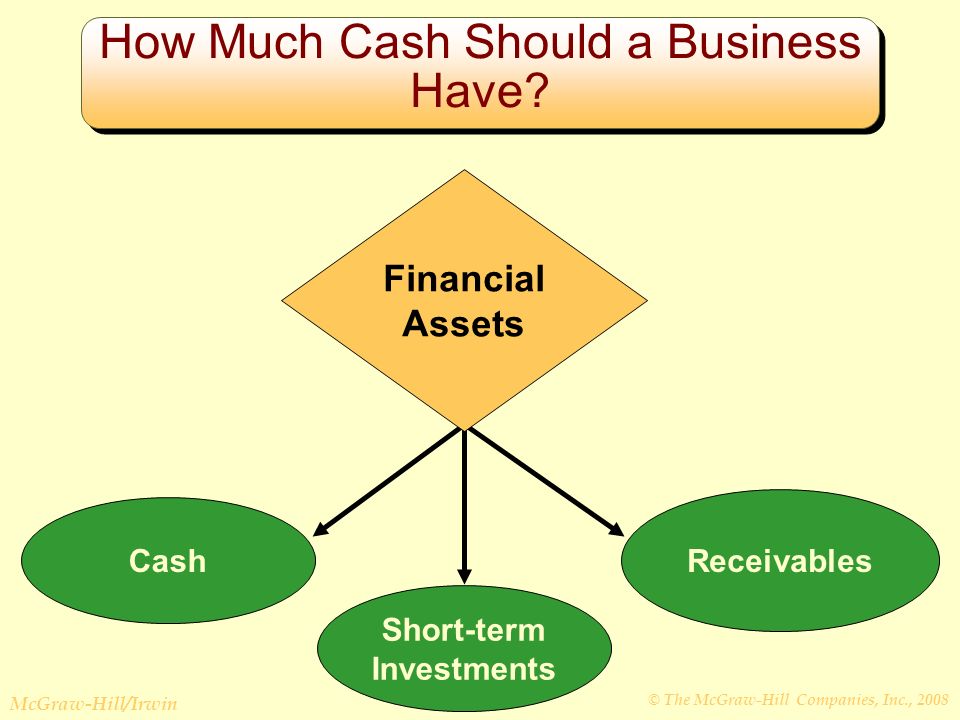 How Much Cash Should a Business Have?

Financial Assets

Cash

Short-term Investments

Receivables

McGraw-Hill/Irwin

© The McGraw-Hill Companies, Inc., 2008